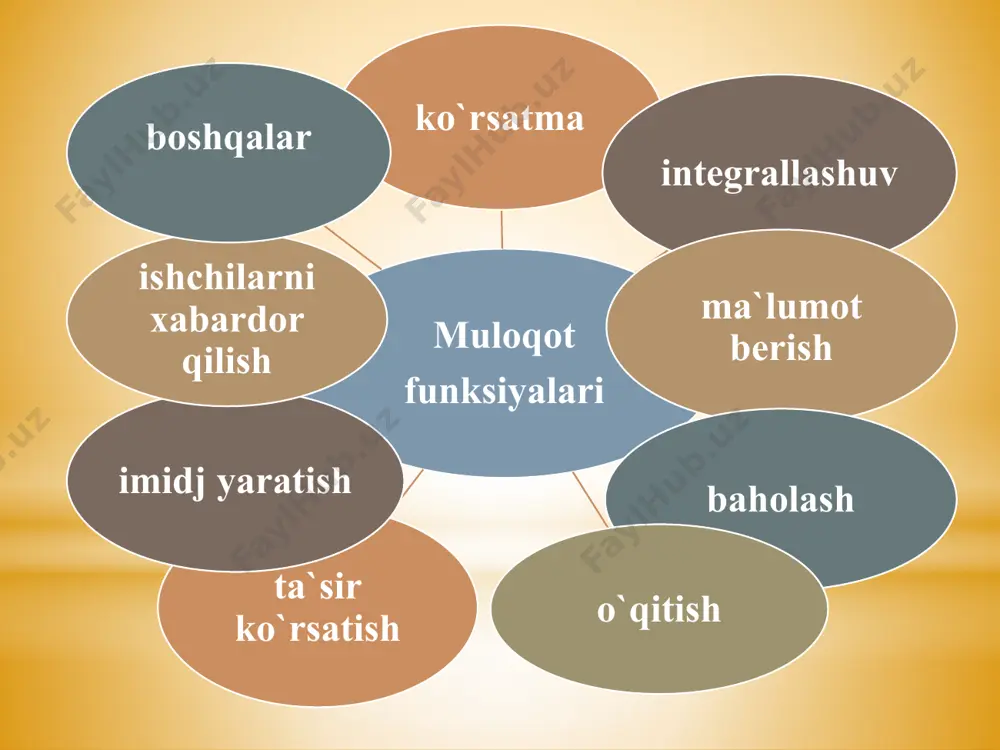 Muloqot funksiyalari

ko`rsatma

integrallashuv

ma`lumot berish

baholash

o`qitish

ta`sir ko`rsatish

imidj yaratish

ishchilarni xabardor qilish

boshqalar

FaylHub.uz